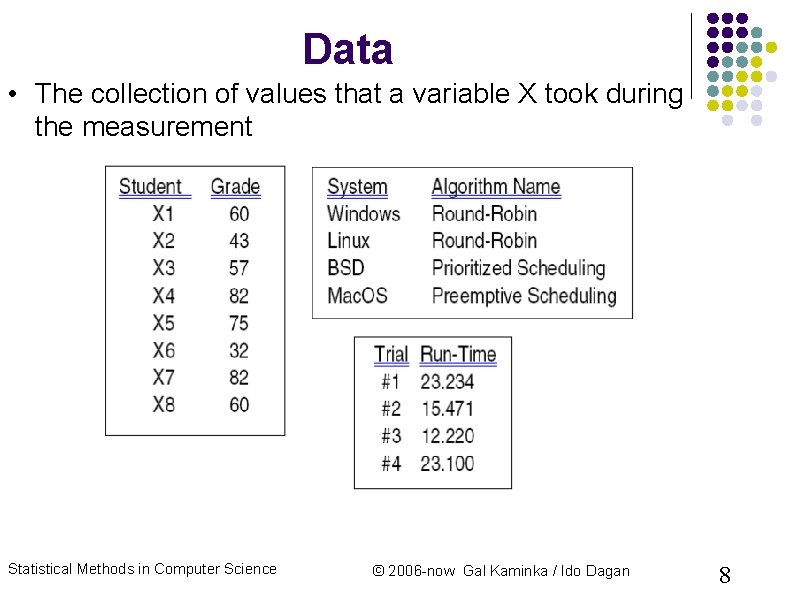 Data

• The collection of values that a variable X took during the measurement

| Student | Grade |
|---|---|
| X1 | 60 |
| X2 | 43 |
| X3 | 57 |
| X4 | 82 |
| X5 | 75 |
| X6 | 32 |
| X7 | 82 |
| X8 | 60 |

| System | Algorithm Name |
|---|---|
| Windows | Round-Robin |
| Linux | Round-Robin |
| BSD | Prioritized Scheduling |
| MacOS | Preemptive Scheduling |

| Trial | Run-Time |
|---|---|
| #1 | 23.234 |
| #2 | 15.471 |
| #3 | 12.220 |
| #4 | 23.100 |

Statistical Methods in Computer Science

© 2006-now Gal Kaminka / Ido Dagan

8